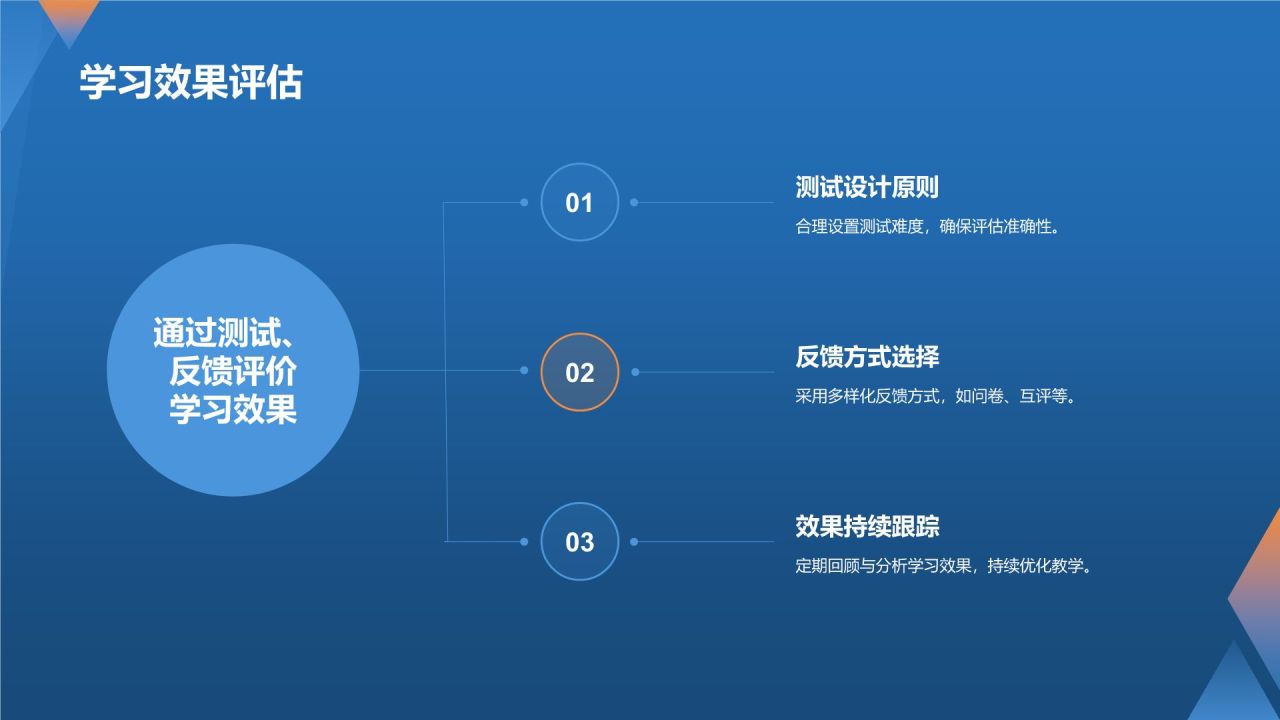 学习效果评估

通过测试、反馈评价学习效果

01

测试设计原则

合理设置测试难度，确保评估准确性。

02

反馈方式选择

采用多样化反馈方式，如问卷、互评等。

03

效果持续跟踪

定期回顾与分析学习效果，持续优化教学。